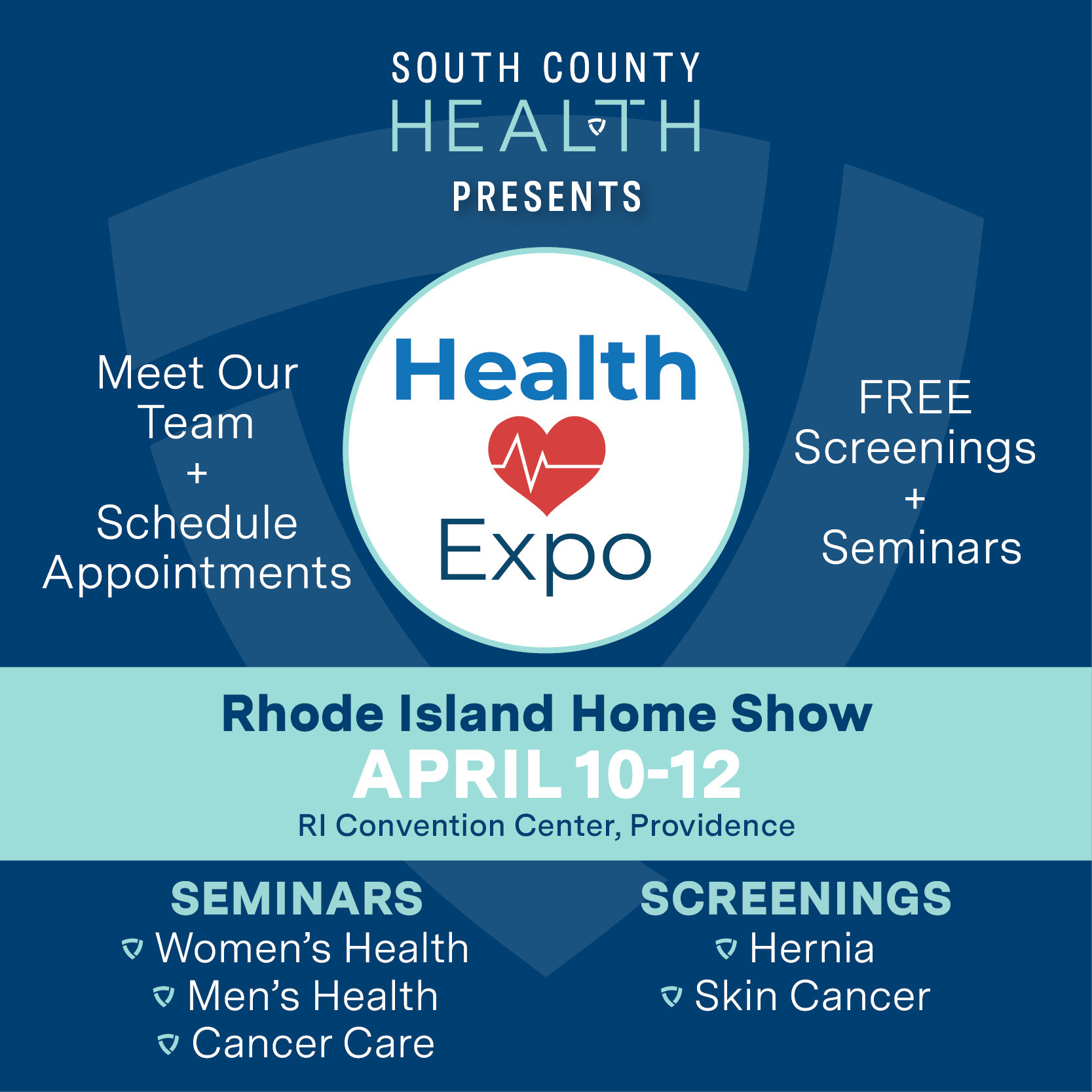 SOUTH COUNTY
HEALTH
PRESENTS

Meet Our Team
+
Schedule Appointments

Health
Expo

FREE Screenings
+
Seminars

Rhode Island Home Show
APRIL 10-12
RI Convention Center, Providence

SEMINARS
Women's Health
Men's Health
Cancer Care

SCREENINGS
Hernia
Skin Cancer